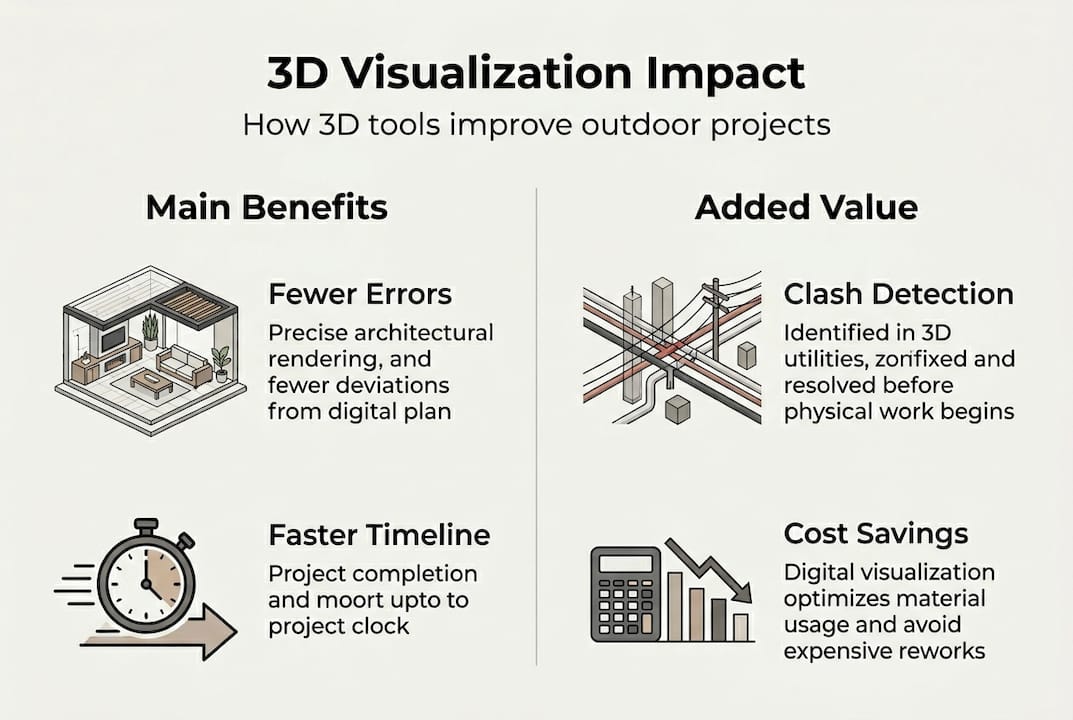 3D Visualization Impact

How 3D tools improve outdoor projects

Main Benefits

Fewer Errors

Precise architectural rendering, and fewer deviations from digital plan

Faster Timeline

Project completion and moort upto to project clock

Added Value

Clash Detection

Identified in 3D utilities, zonfixed and resolved before physical work begins

Cost Savings

Digital visualization optimizes material usage and avoid expensive reworks